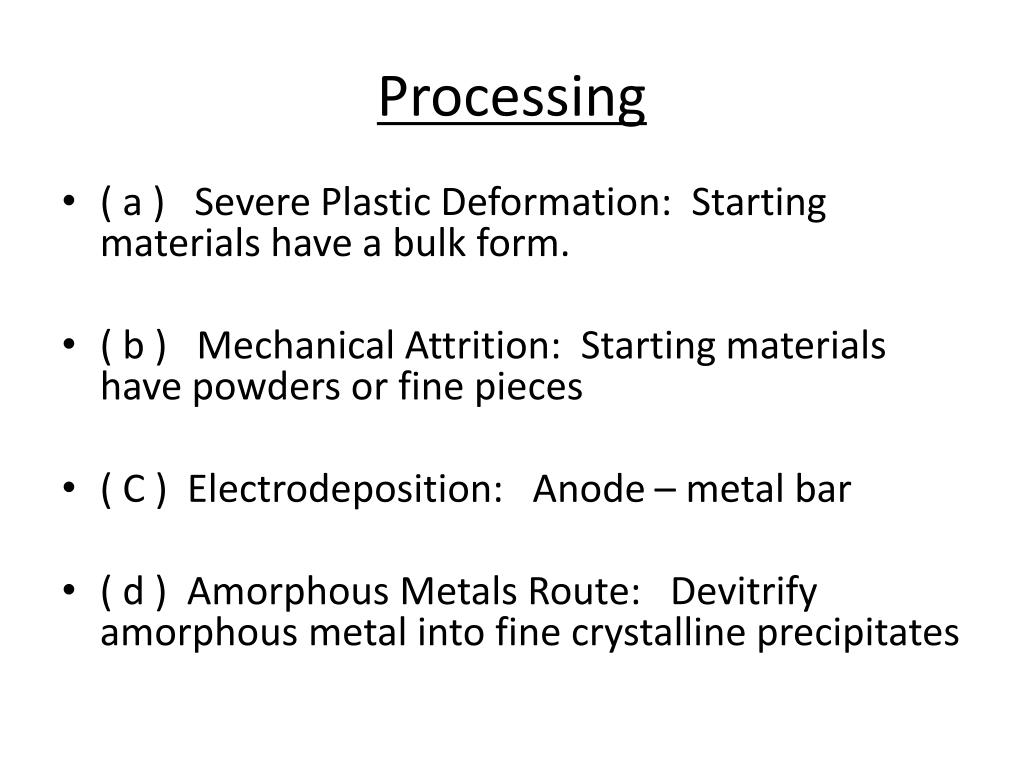 Processing

• ( a ) Severe Plastic Deformation: Starting materials have a bulk form.

• ( b ) Mechanical Attrition: Starting materials have powders or fine pieces

• ( C ) Electrodeposition: Anode – metal bar

• ( d ) Amorphous Metals Route: Devitrify amorphous metal into fine crystalline precipitates